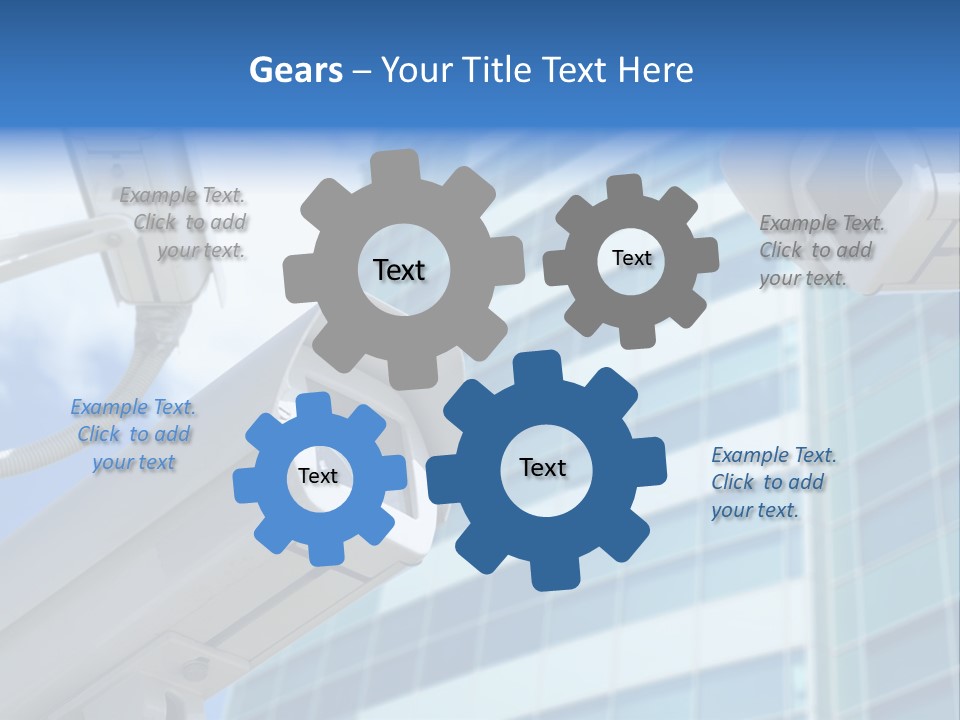 Gears – Your Title Text Here

Example Text. Click to add your text.

Text

Text

Example Text. Click to add your text.

Example Text. Click to add your text

Text

Text

Example Text. Click to add your text.